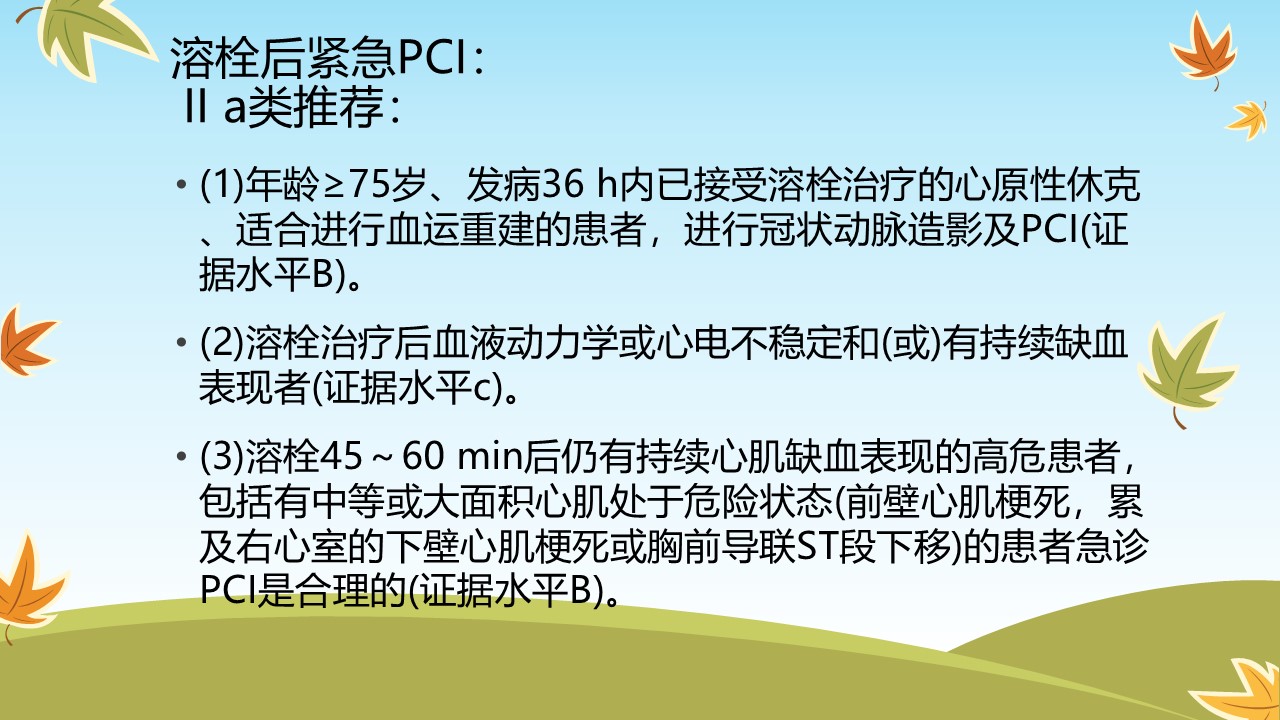 溶栓后紧急PCI：
Ⅱ a类推荐：

• (1)年龄≥75岁、发病36 h内已接受溶栓治疗的心原性休克、适合进行血运重建的患者，进行冠状动脉造影及PCI(证据水平B)。

• (2)溶栓治疗后血液动力学或心电不稳定和(或)有持续缺血表现者(证据水平c)。

• (3)溶栓45～60 min后仍有持续心肌缺血表现的高危患者，包括有中等或大面积心肌处于危险状态(前壁心肌梗死，累及右心室的下壁心肌梗死或胸前导联ST段下移)的患者急诊PCI是合理的(证据水平B)。